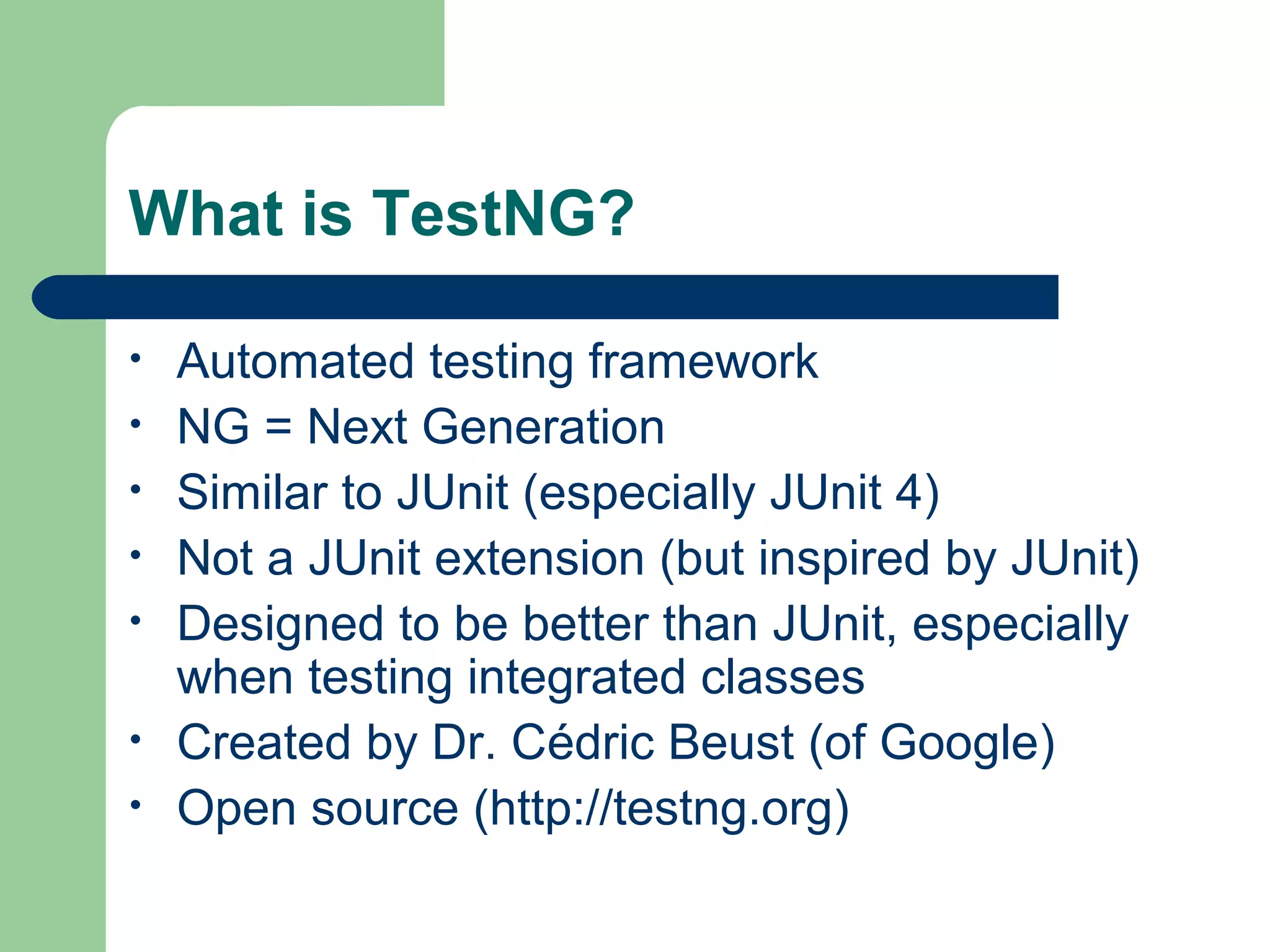 What is TestNG?

• Automated testing framework
• NG = Next Generation
• Similar to JUnit (especially JUnit 4)
• Not a JUnit extension (but inspired by JUnit)
• Designed to be better than JUnit, especially when testing integrated classes
• Created by Dr. Cédric Beust (of Google)
• Open source (http://testng.org)